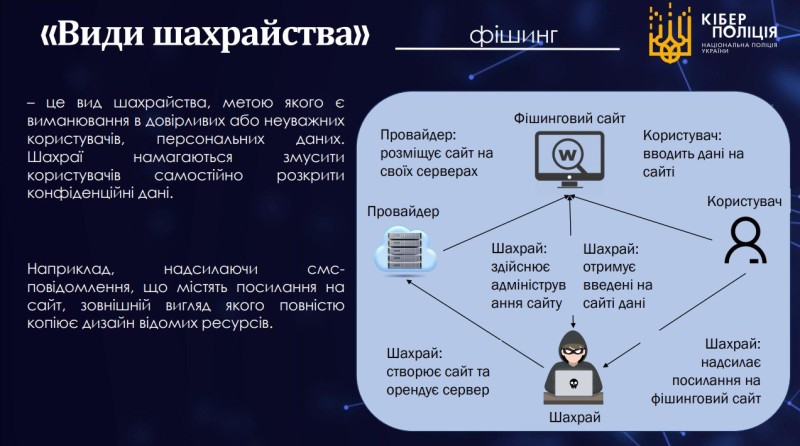 «Види шахрайства» фішинг

КІБЕР ПОЛІЦІЯ
НАЦІОНАЛЬНА ПОЛІЦІЯ УКРАЇНИ

– це вид шахрайства, метою якого є виманювання в довірливих або неуважних користувачів, персональних даних. Шахраї намагаються змусити користувачів самостійно розкрити конфіденційні дані.

Наприклад, надсилаючи смс-повідомлення, що містять посилання на сайт, зовнішній вигляд якого повністю копіює дизайн відомих ресурсів.

Провайдер: розміщує сайт на своїх серверах

Фішинговий сайт

Користувач: вводить дані на сайті

Провайдер

Користувач

Шахрай: здійснює адміністрування сайту

Шахрай: отримує введені на сайті дані

Шахрай: створює сайт та орендує сервер

Шахрай: надсилає посилання на фішинговий сайт

Шахрай